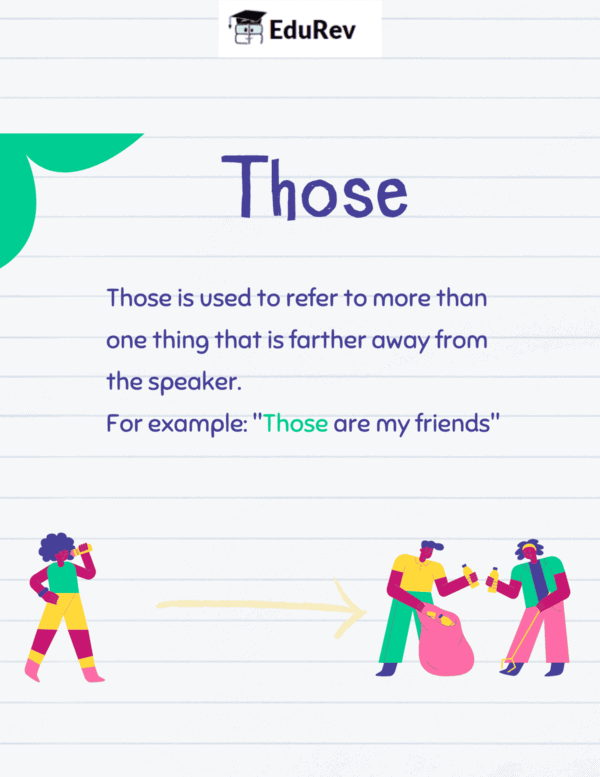 EduRev

Those

Those is used to refer to more than one thing that is farther away from the speaker.
For example: "Those are my friends"